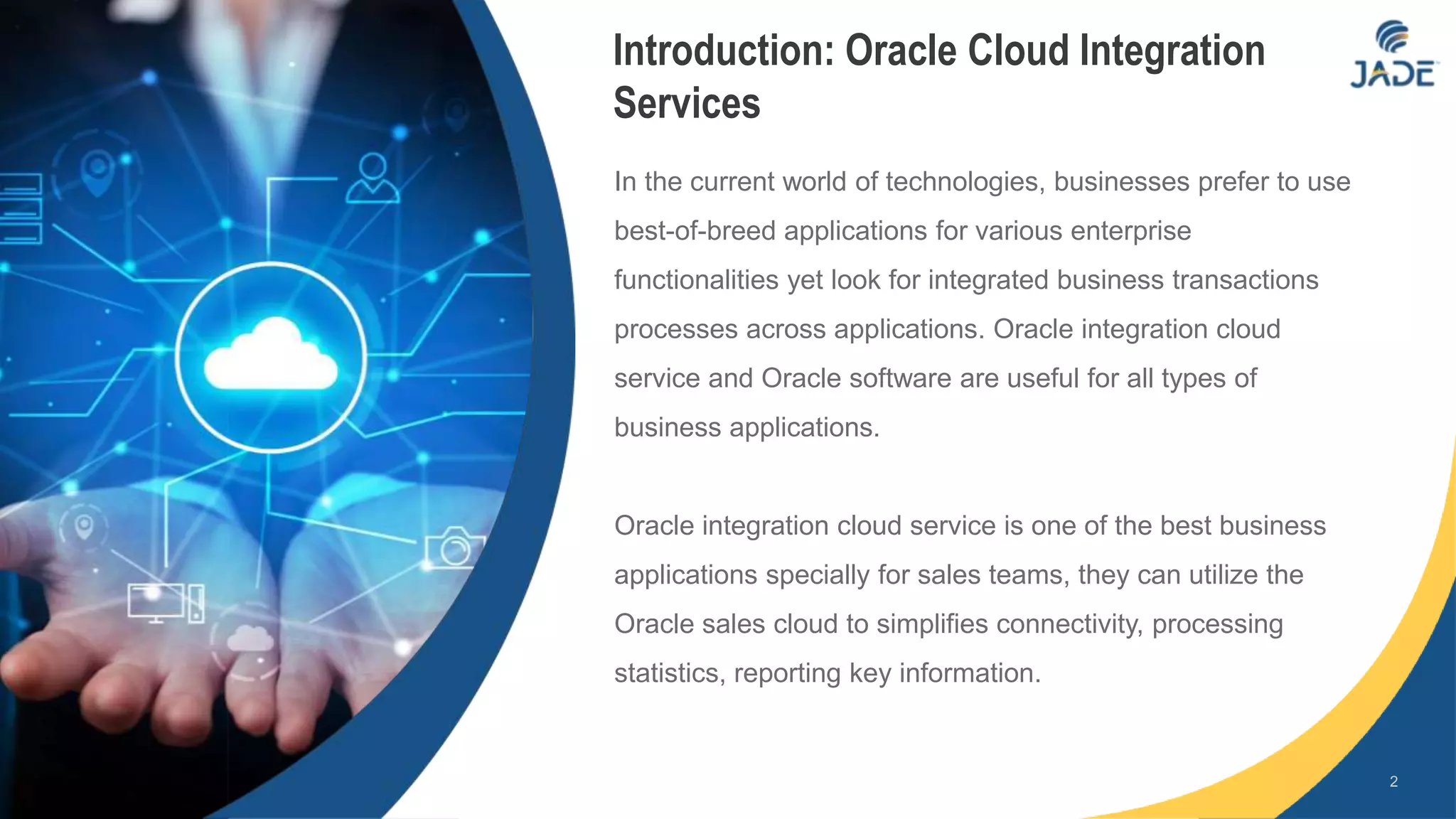 Introduction: Oracle Cloud Integration Services

JADE

In the current world of technologies, businesses prefer to use best-of-breed applications for various enterprise functionalities yet look for integrated business transactions processes across applications. Oracle integration cloud service and Oracle software are useful for all types of business applications.

Oracle integration cloud service is one of the best business applications specially for sales teams, they can utilize the Oracle sales cloud to simplifies connectivity, processing statistics, reporting key information.

2